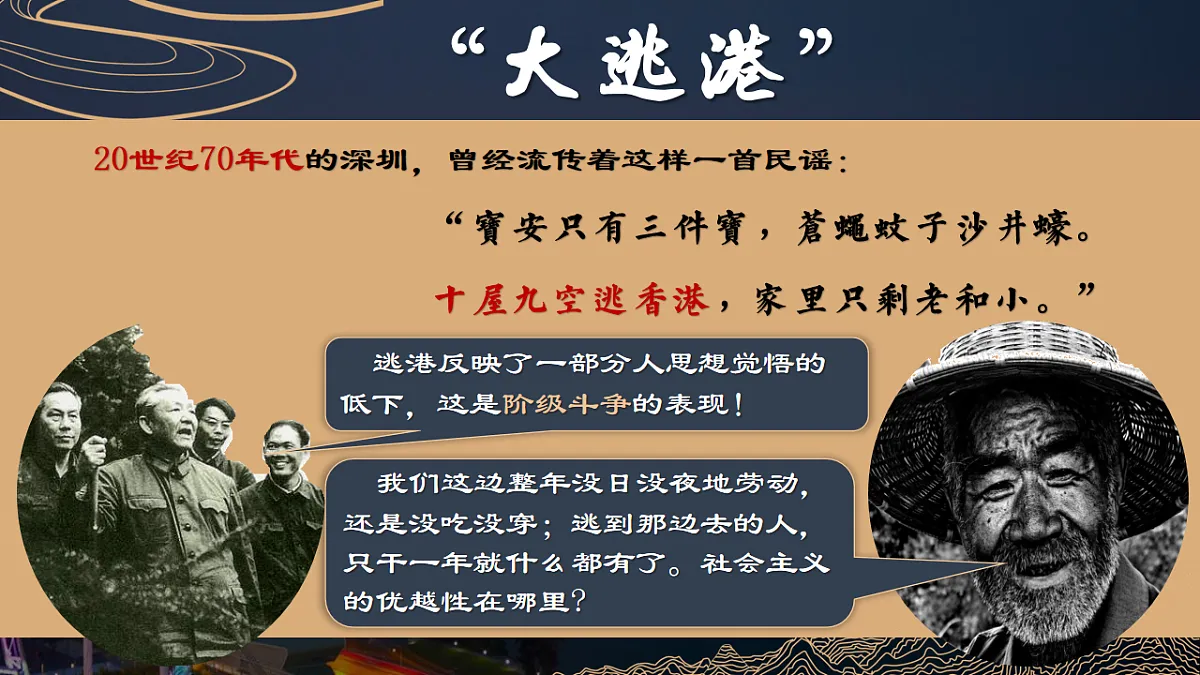 “大逃港”

20世纪70年代的深圳，曾经流传着这样一首民谣：

“寶安只有三件寶，蒼蠅蚊子沙井蠔。

十屋九空逃香港，家里只剩老和小。”

逃港反映了一部分人思想觉悟的低下，这是阶级斗争的表现！

我们这边整年没日没夜地劳动，还是没吃没穿；逃到那边去的人，只干一年就什么都有了。社会主义的优越性在哪里？